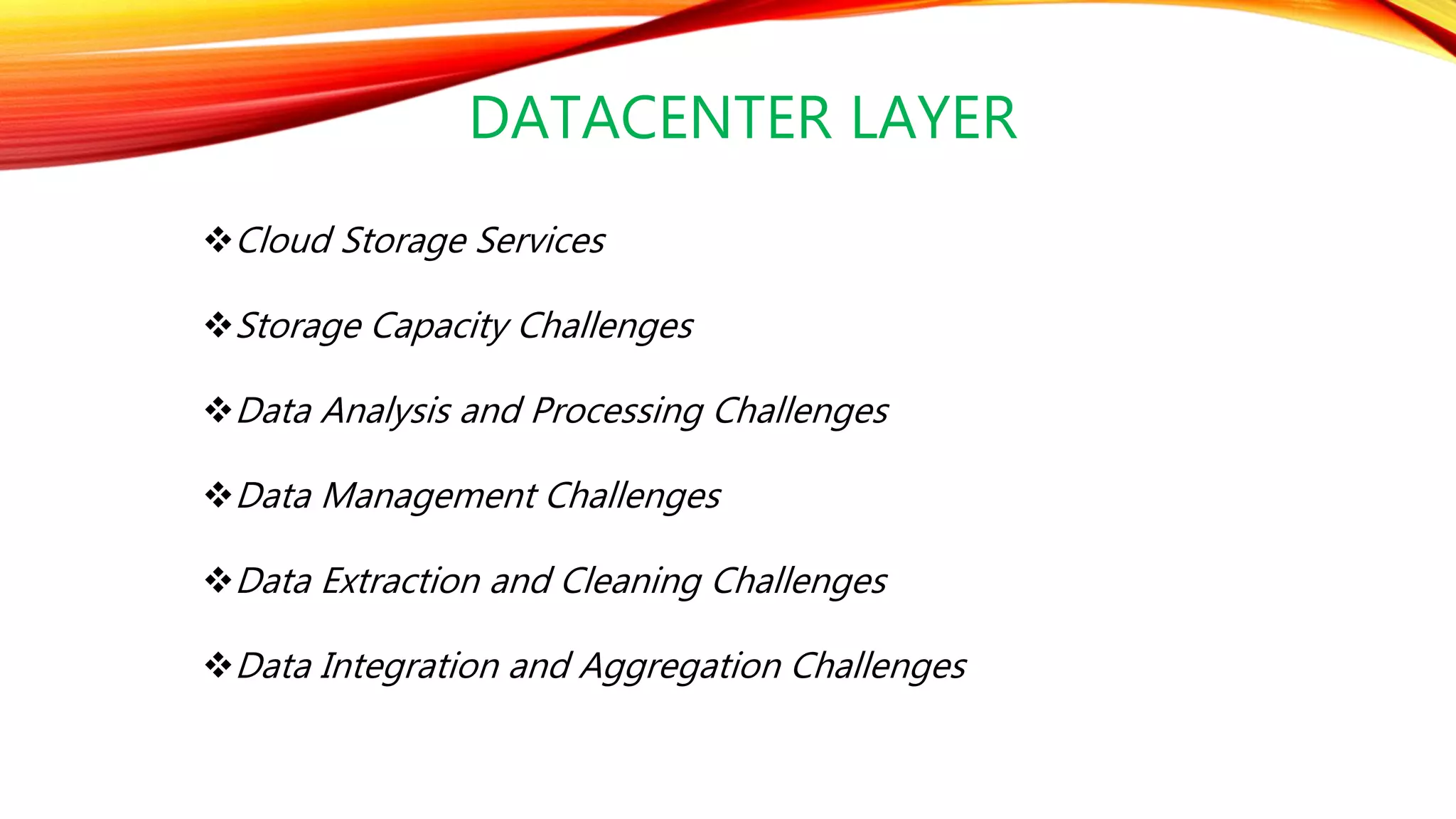 DATACENTER LAYER

❖ Cloud Storage Services

❖ Storage Capacity Challenges

❖ Data Analysis and Processing Challenges

❖ Data Management Challenges

❖ Data Extraction and Cleaning Challenges

❖ Data Integration and Aggregation Challenges